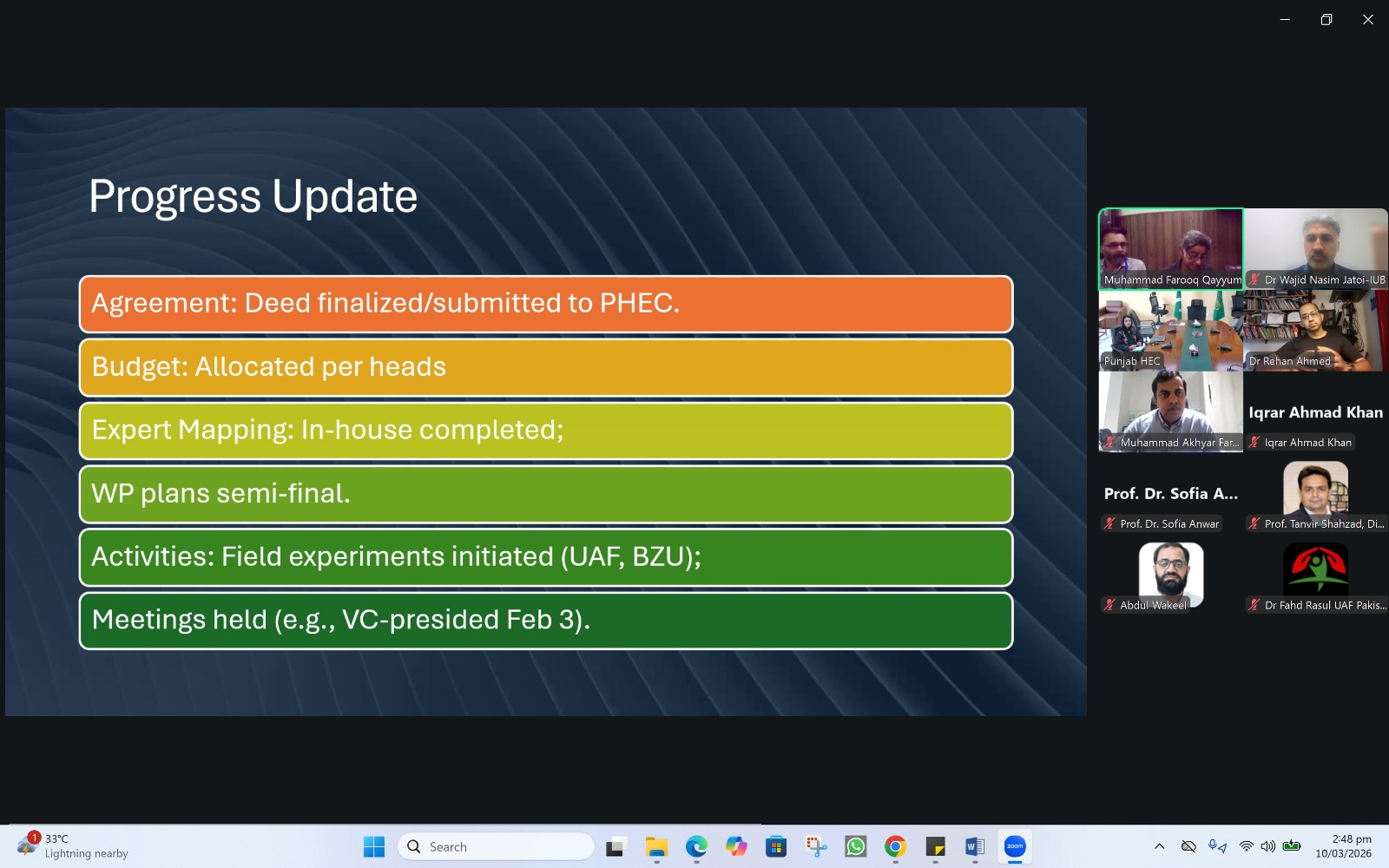 Progress Update

Agreement: Deed finalized/submitted to PHEC.

Budget: Allocated per heads

Expert Mapping: In-house completed;

WP plans semi-final.

Activities: Field experiments initiated (UAF, BZU);

Meetings held (e.g., VC-presided Feb 3).

Muhammad Farooq Qayyum

Dr Wajid Nasim Jatoi-IUB

Punjab HEC

Dr Rehan Ahmed

Muhammad Akhyar Far...

Iqrar Ahmad Khan

Iqrar Ahmad Khan

Prof. Dr. Sofia A...

Prof. Dr. Sofia Anwar

Prof. Tanvir Shahzad, Di...

Abdul Wakeel

Dr Fahd Rasul UAF Pakis...

1

33°C

Lightning nearby

Search

zoom

2:48 pm

10/03/2026